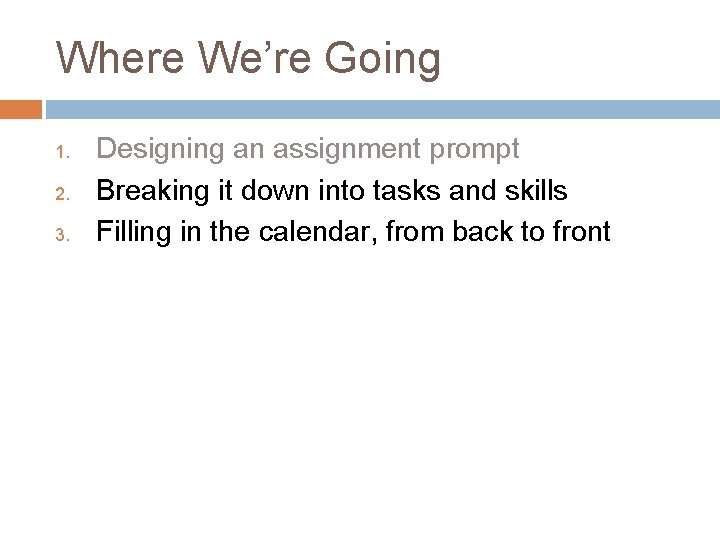 Where We’re Going

1. Designing an assignment prompt
2. Breaking it down into tasks and skills
3. Filling in the calendar, from back to front